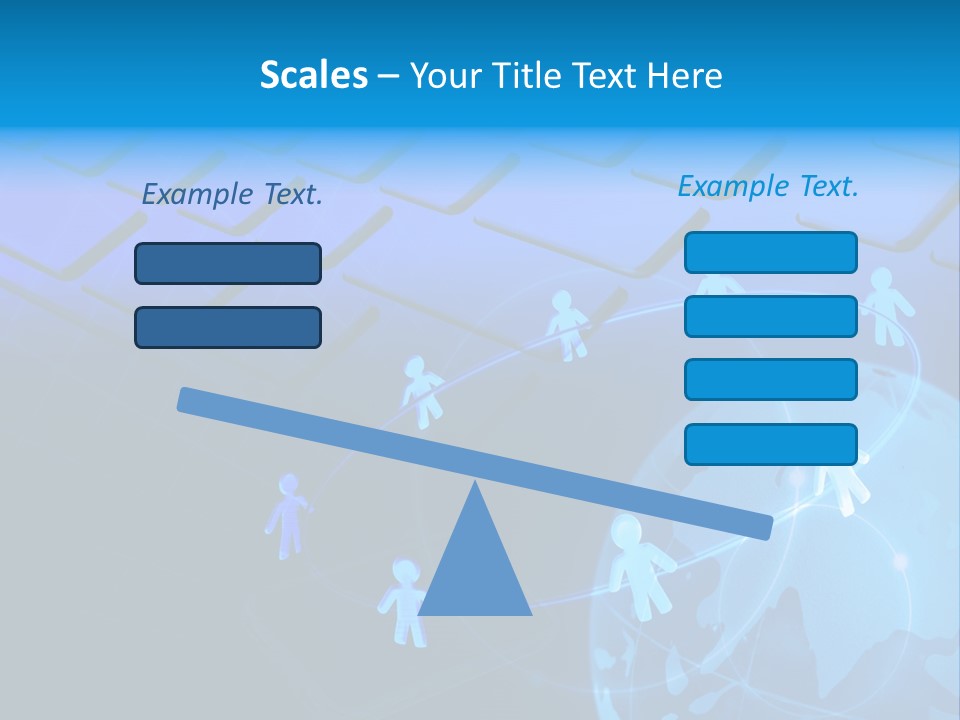 Scales – Your Title Text Here

Example Text.

Example Text.